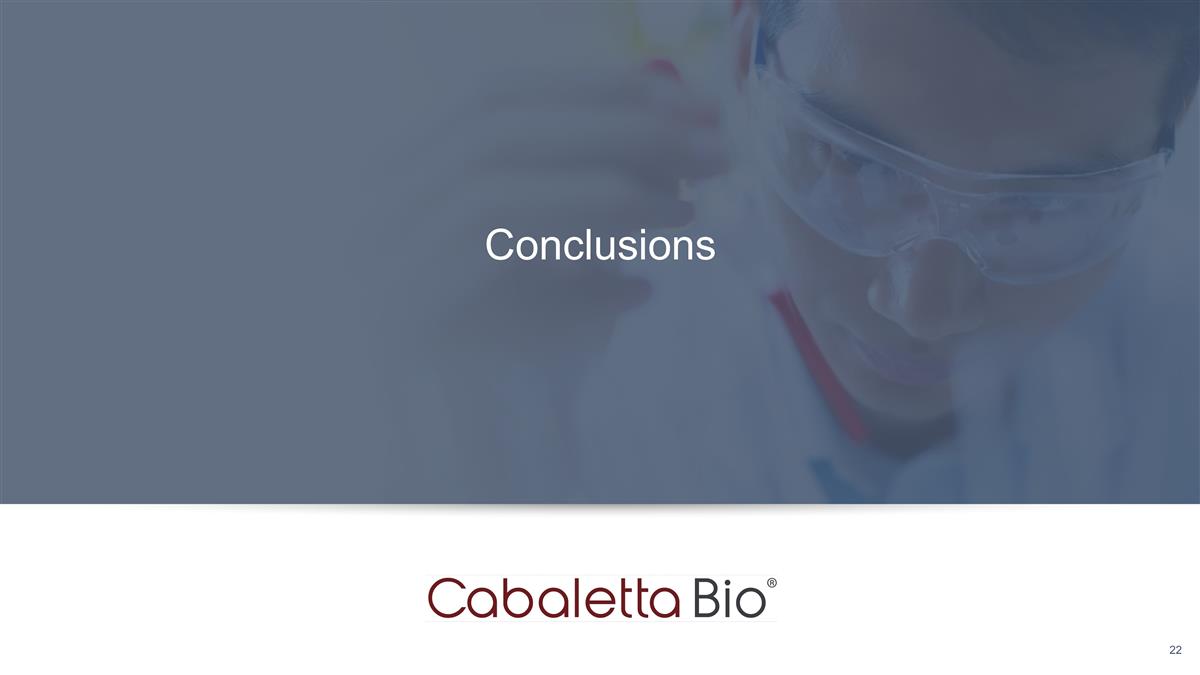 Conclusions

Cabaletta Bio®

22